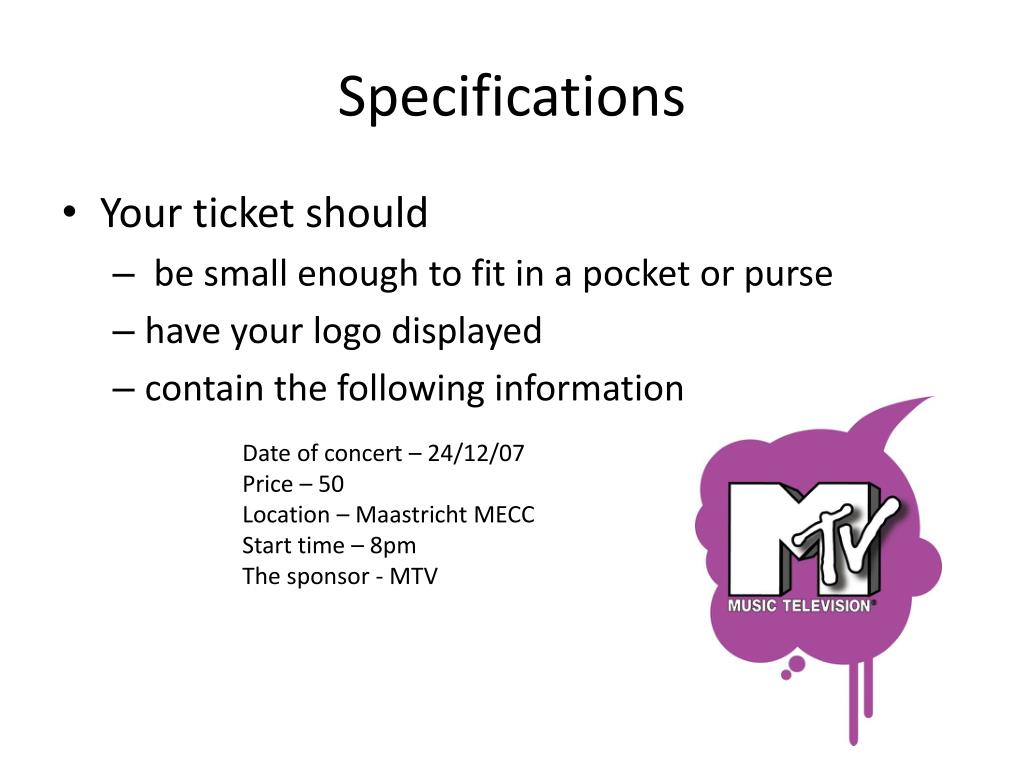 Specifications

• Your ticket should
– be small enough to fit in a pocket or purse
– have your logo displayed
– contain the following information

Date of concert – 24/12/07
Price – 50
Location – Maastricht MECC
Start time – 8pm
The sponsor - MTV

MTV
MUSIC TELEVISION®